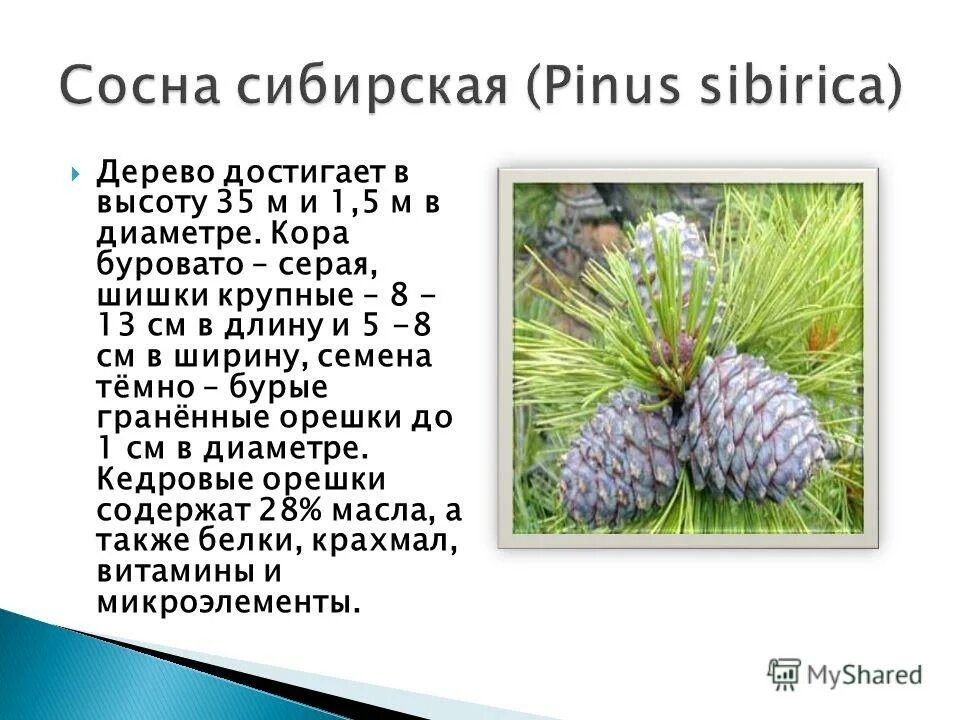 Сосна сибирская (Pinus sibirica)

Дерево достигает в высоту 35 м и 1,5 м в диаметре. Кора буровато – серая, шишки крупные – 8 - 13 см в длину и 5 -8 см в ширину, семена тёмно – бурые гранённые орешки до 1 см в диаметре. Кедровые орешки содержат 28% масла, а также белки, крахмал, витамины и микроэлементы.

MyShared